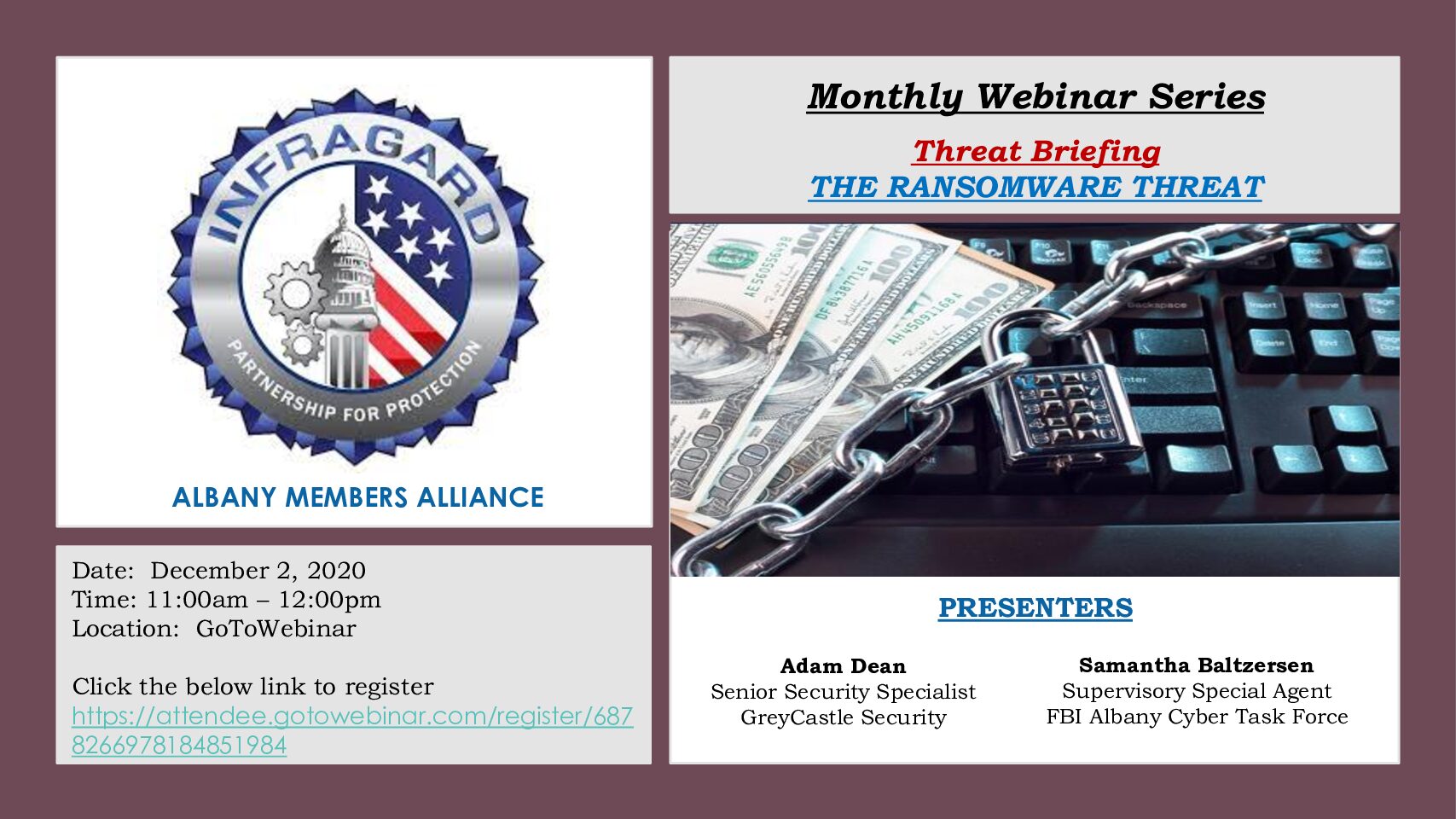 INFRAGARD

PARTNERSHIP FOR PROTECTION

ALBANY MEMBERS ALLIANCE

Date: December 2, 2020
Time: 11:00am – 12:00pm
Location: GoToWebinar

Click the below link to register
https://attendee.gotowebinar.com/register/6878266978184851984

Monthly Webinar Series

Threat Briefing
THE RANSOMWARE THREAT

PRESENTERS

Adam Dean
Senior Security Specialist
GreyCastle Security

Samantha Baltzersen
Supervisory Special Agent
FBI Albany Cyber Task Force